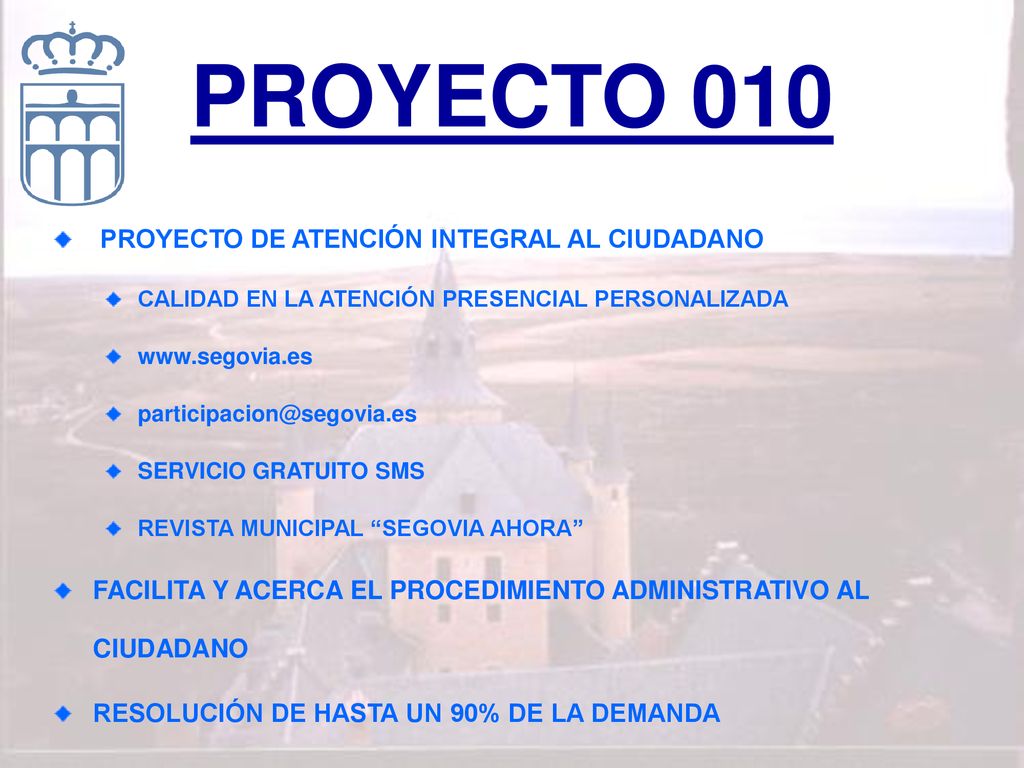 PROYECTO 010

PROYECTO DE ATENCIÓN INTEGRAL AL CIUDADANO

CALIDAD EN LA ATENCIÓN PRESENCIAL PERSONALIZADA

www.segovia.es

participacion@segovia.es

SERVICIO GRATUITO SMS

REVISTA MUNICIPAL “SEGOVIA AHORA”

FACILITA Y ACERCA EL PROCEDIMIENTO ADMINISTRATIVO AL CIUDADANO

RESOLUCIÓN DE HASTA UN 90% DE LA DEMANDA